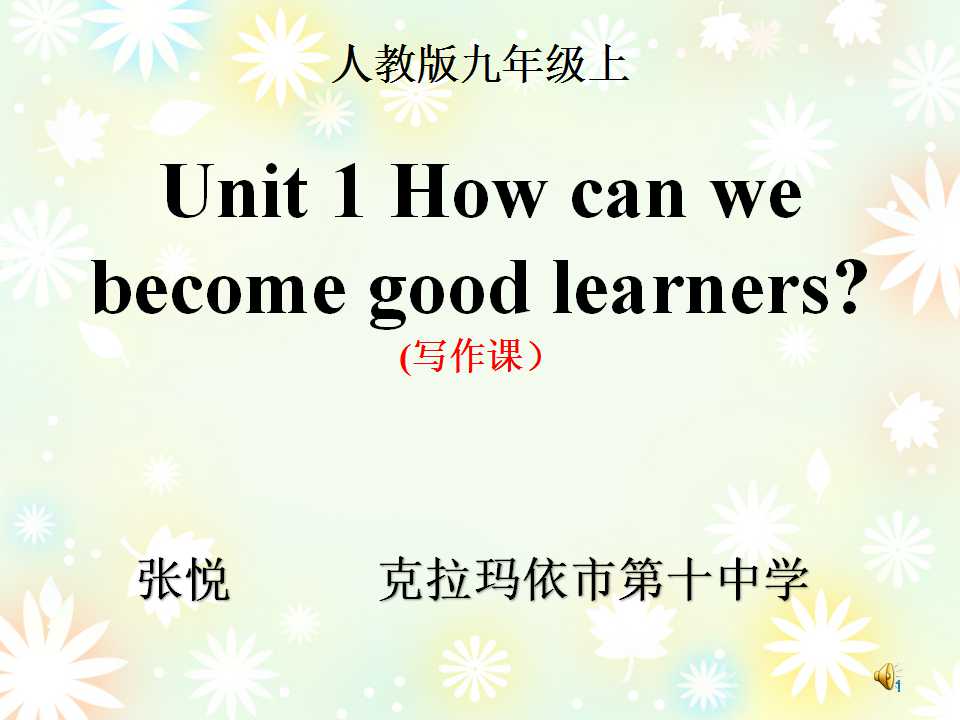 人教版九年级上

Unit 1 How can we become good learners?

(写作课）

张悦　　克拉玛依市第十中学

1